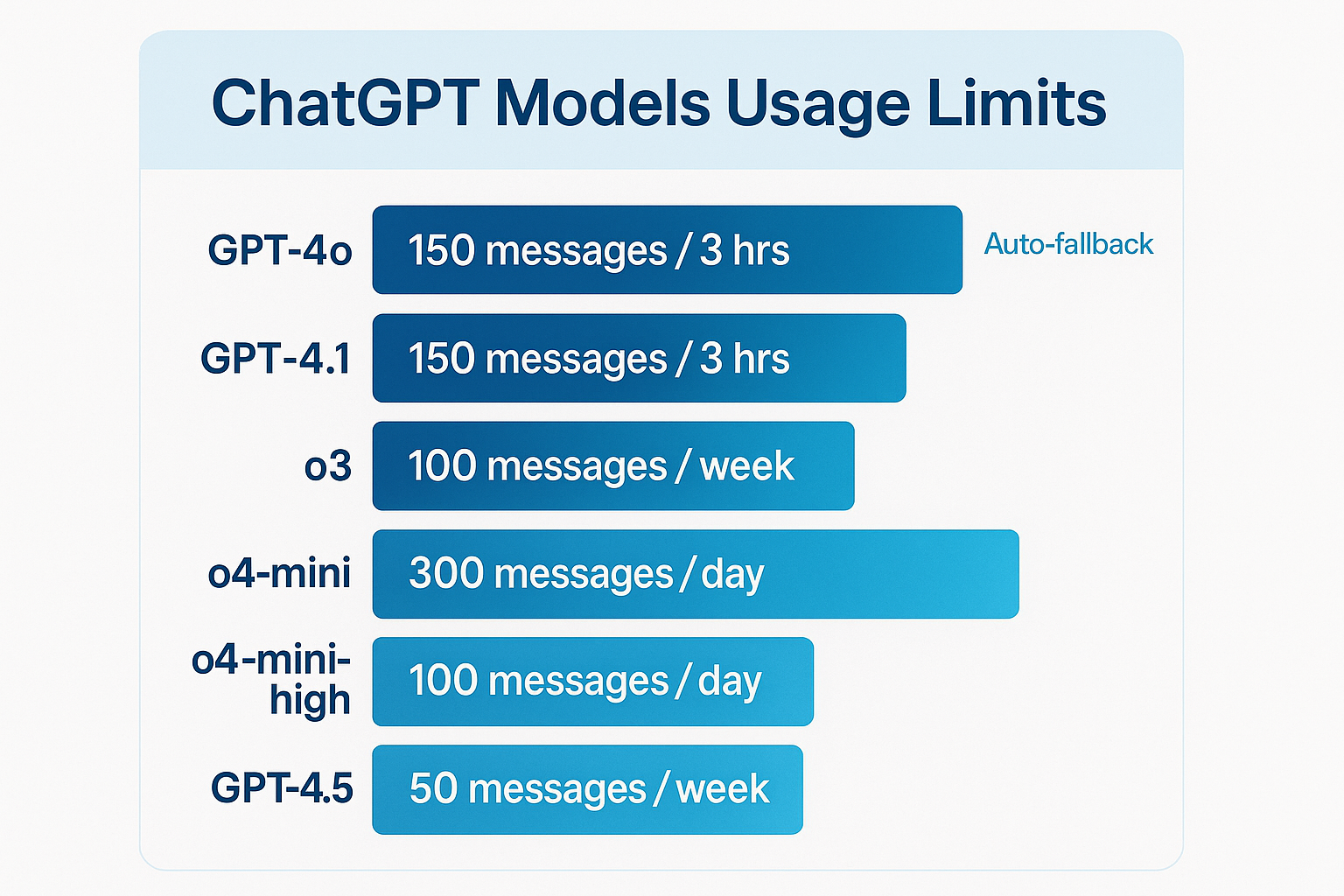 ChatGPT Models Usage Limits

GPT-4o 150 messages / 3 hrs Auto-fallback

GPT-4.1 150 messages / 3 hrs

o3 100 messages / week

o4-mini 300 messages / day

o4-mini-high 100 messages / day

GPT-4.5 50 messages / week